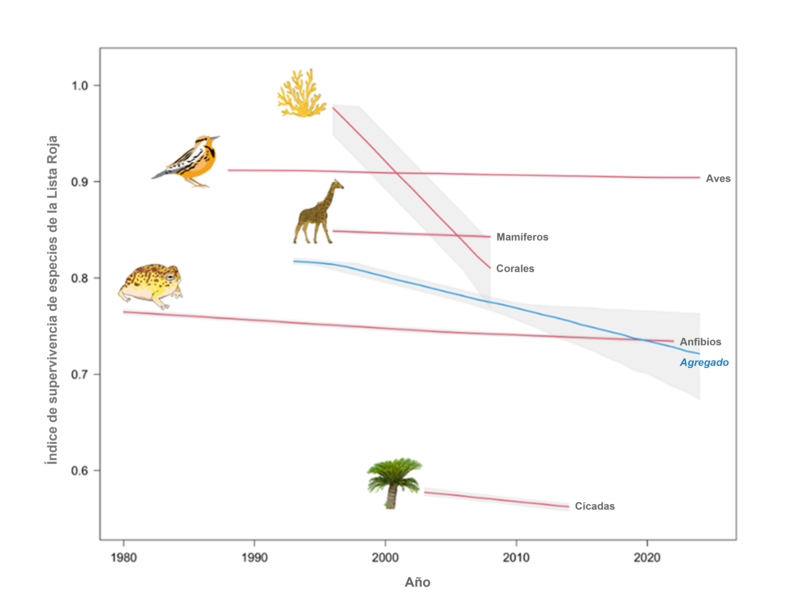 Índice de supervivencia de especies de la Lista Roja

1.0
0.9
0.8
0.7
0.6

Aves
Mamíferos
Corales
Anfibios
Agregado
Cícadas

1980
1990
2000
2010
2020

Año